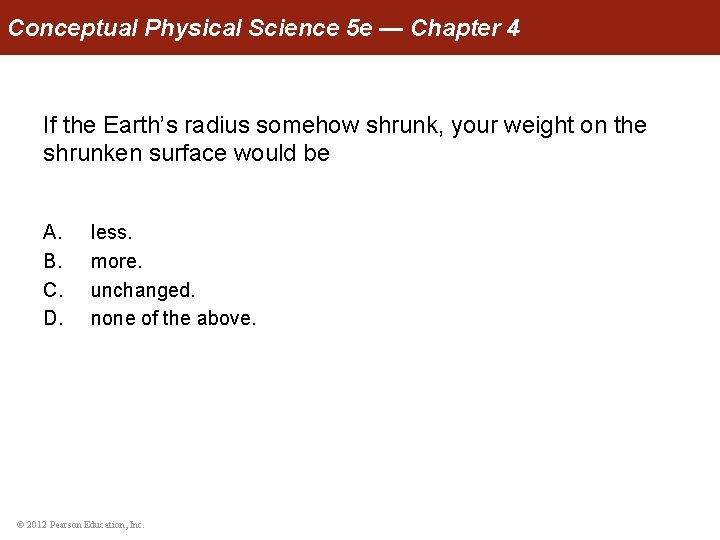 Conceptual Physical Science 5e — Chapter 4

If the Earth's radius somehow shrunk, your weight on the shrunken surface would be

A. less.
B. more.
C. unchanged.
D. none of the above.

© 2012 Pearson Education, Inc.